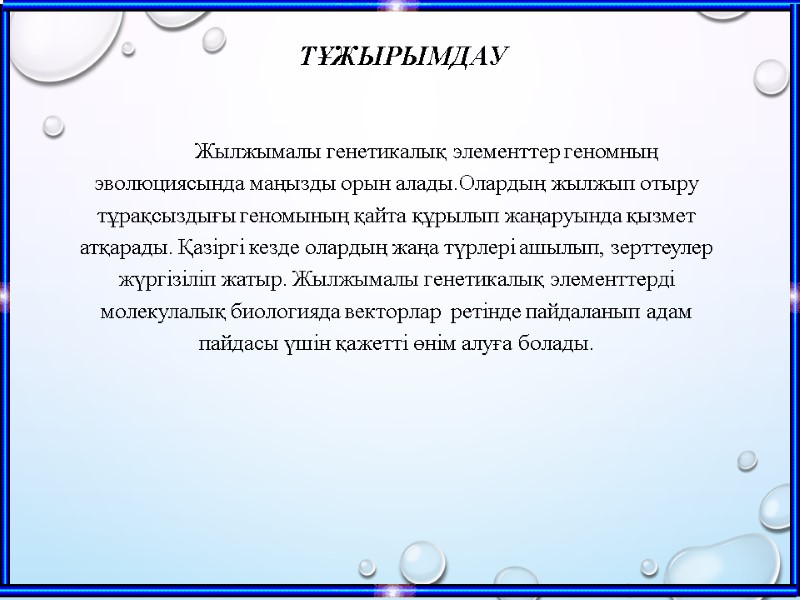 ТҰЖЫРЫМДАУ

Жылжымалы генетикалық элементтер геномның эволюциясында маңызды орын алады.Олардың жылжып отыру тұрақсыздығы геномының қайта құрылып жаңаруында қызмет атқарады. Қазіргі кезде олардың жаңа түрлері ашылып, зерттеулер жүргізіліп жатыр. Жылжымалы генетикалық элементтерді молекулалық биологияда векторлар ретінде пайдаланып адам пайдасы үшін қажетті өнім алуға болады.